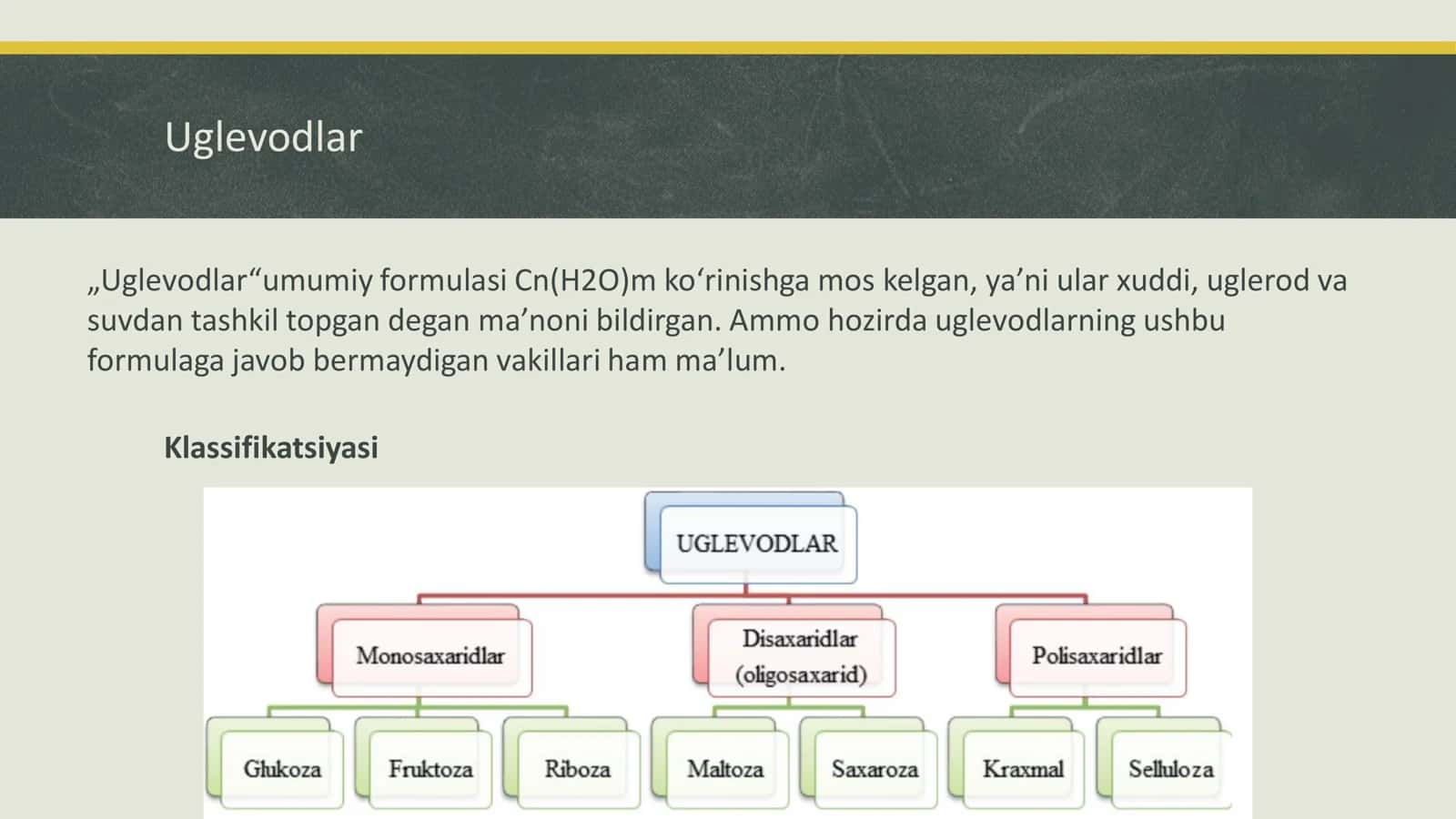 Uglevodlar

„Uglevodlar“umumiy formulasi Cn(H2O)m koʻrinishga mos kelgan, ya’ni ular xuddi, uglerod va suvdan tashkil topgan degan ma’noni bildirgan. Ammo hozirda uglevodlarning ushbu formulaga javob bermaydigan vakillari ham ma’lum.

Klassifikatsiyasi

UGLEVODLAR

Monosaxaridlar

Disaxaridlar (oligosaxarid)

Polisaxaridlar

Glukoza

Fruktoza

Riboza

Maltoza

Saxaroza

Kraxmal

Selluloza